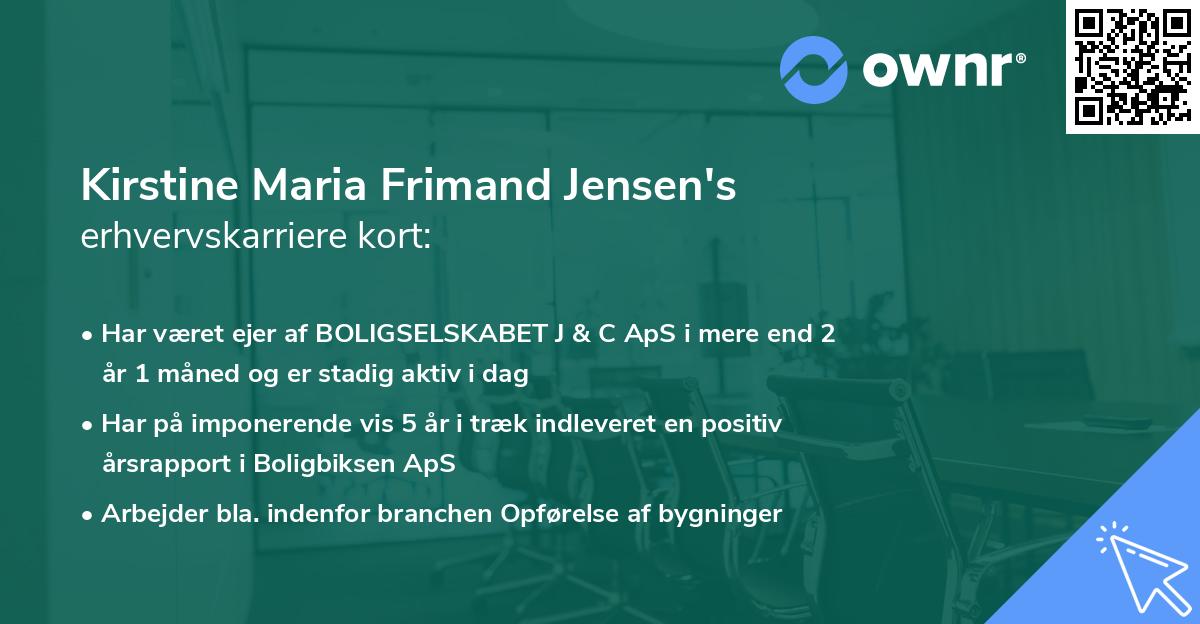 ownr®

Kirstine Maria Frimand Jensen's erhvervskarriere kort:

• Har været ejer af BOLIGSELSKABET J & C ApS i mere end 2 år 1 måned og er stadig aktiv i dag

• Har på imponerende vis 5 år i træk indleveret en positiv årsrapport i Boligbiksen ApS

• Arbejder bla. indenfor branchen Opførelse af bygninger